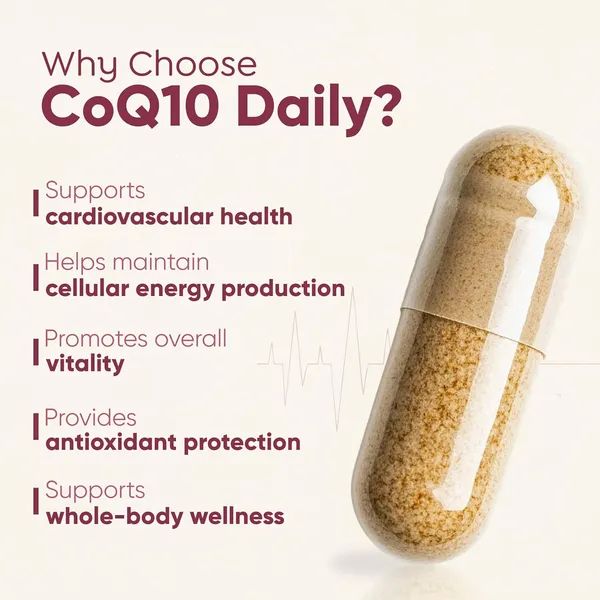 Why Choose
CoQ10 Daily?

Supports
cardiovascular health

Helps maintain
cellular energy production

Promotes overall
vitality

Provides
antioxidant protection

Supports
whole-body wellness